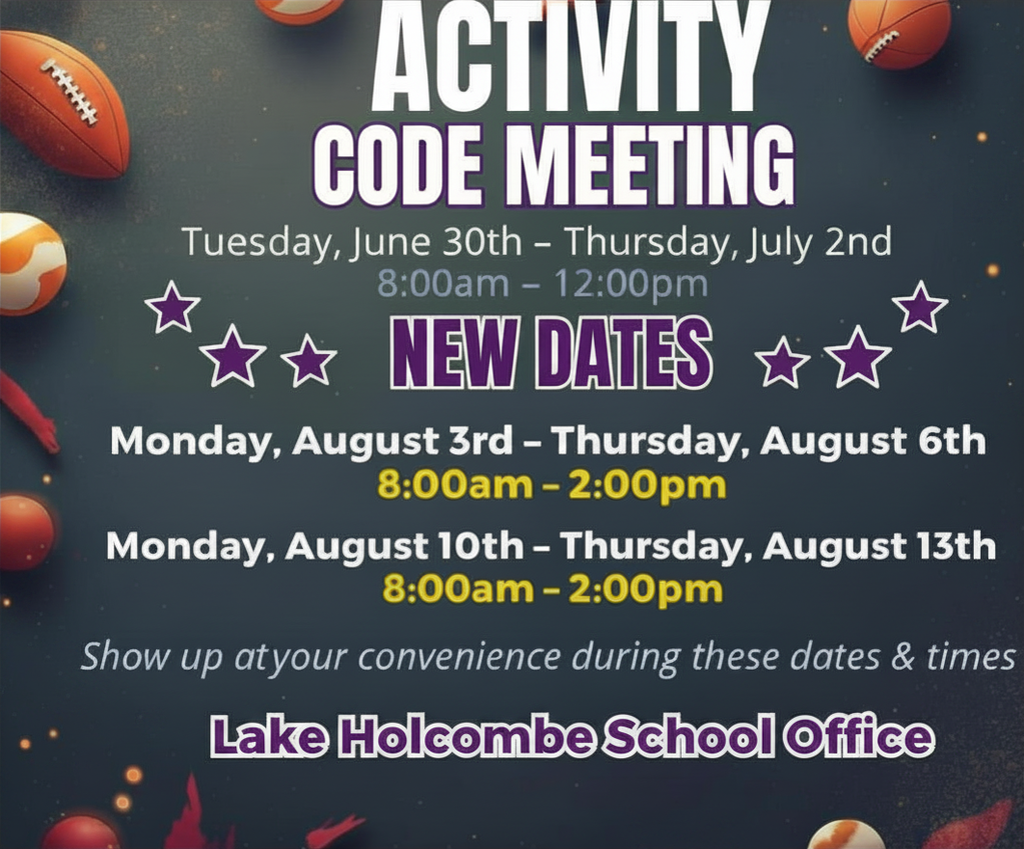 ACTIVITY
CODE MEETING

Tuesday, June 30th – Thursday, July 2nd
8:00am – 12:00pm

NEW DATES

Monday, August 3rd – Thursday, August 6th
8:00am – 2:00pm

Monday, August 10th – Thursday, August 13th
8:00am – 2:00pm

Show up atyour convenience during these dates & times

Lake Holcombe School Office